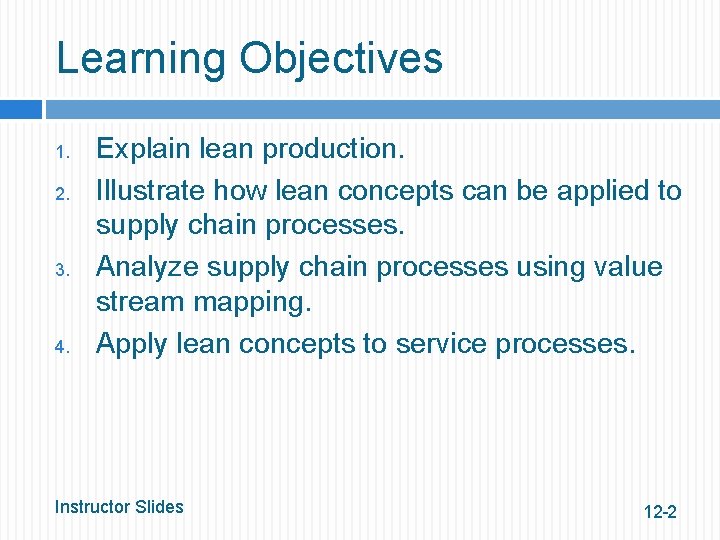 Learning Objectives

1. Explain lean production.
2. Illustrate how lean concepts can be applied to supply chain processes.
3. Analyze supply chain processes using value stream mapping.
4. Apply lean concepts to service processes.

Instructor Slides

12-2